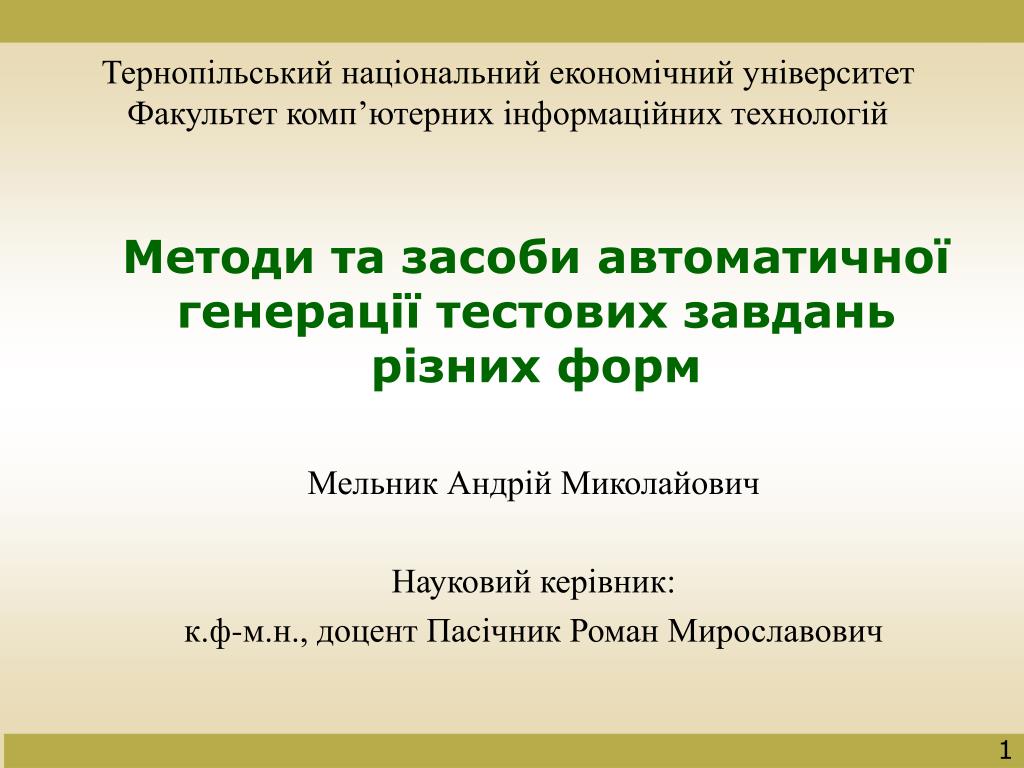 Тернопільський національний економічний університет
Факультет комп’ютерних інформаційних технологій

Методи та засоби автоматичної генерації тестових завдань різних форм

Мельник Андрій Миколайович

Науковий керівник:
к.ф-м.н., доцент Пасічник Роман Мирославович

1